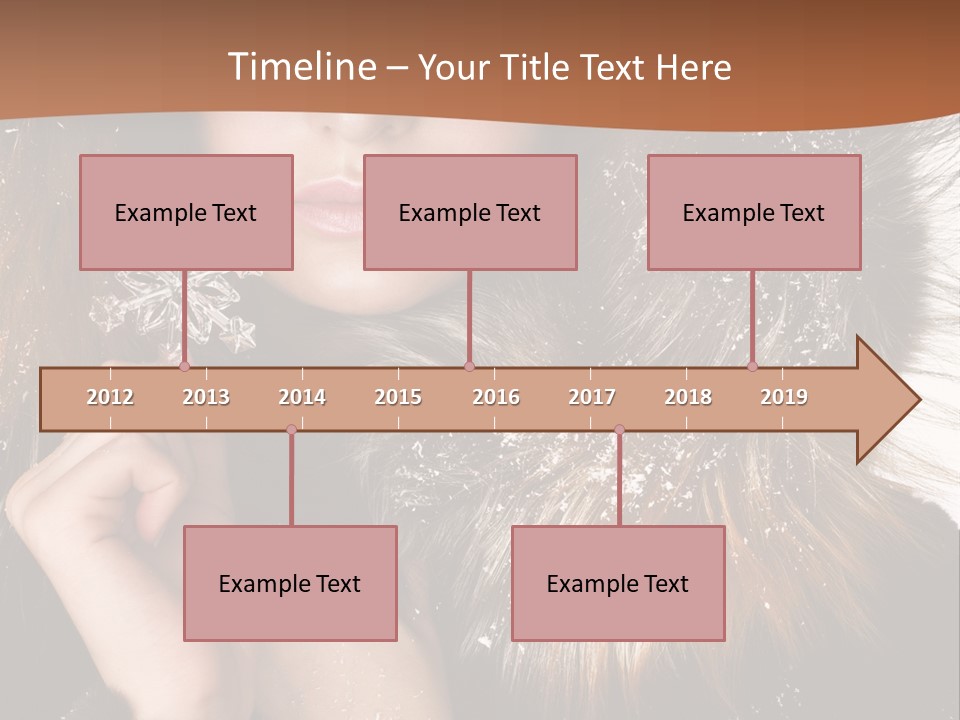 Timeline – Your Title Text Here

Example Text

Example Text

Example Text

2012 2013 2014 2015 2016 2017 2018 2019

Example Text

Example Text